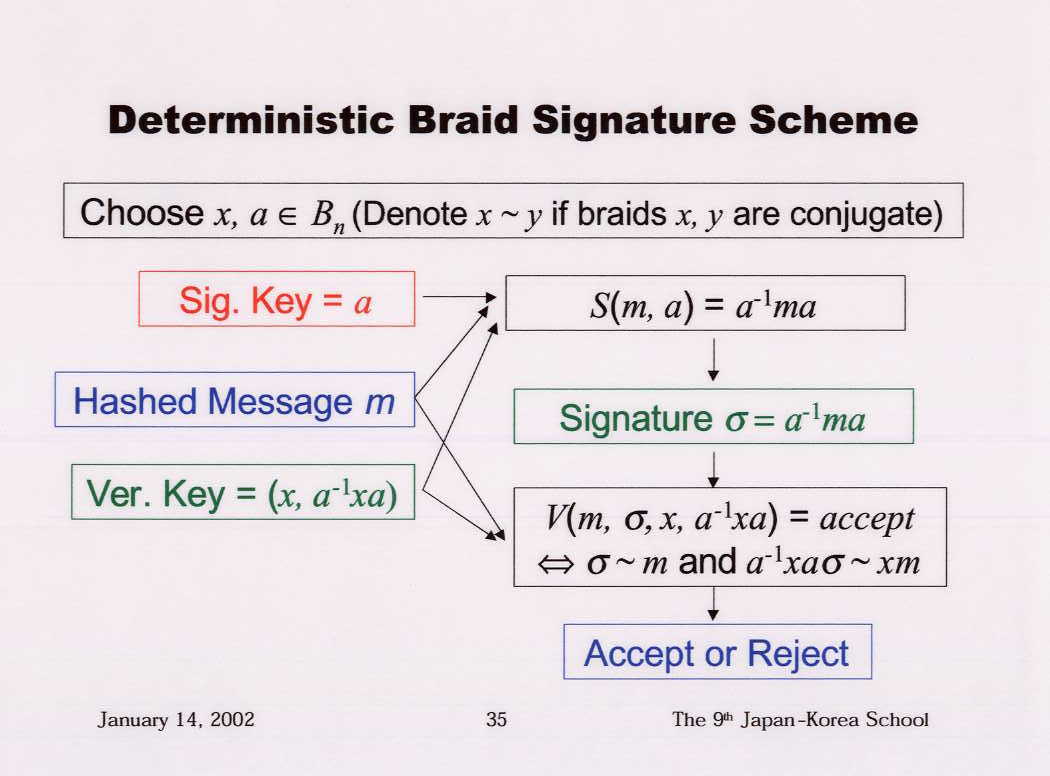 Deterministic Braid Signature Scheme

Choose $x, a \in B_n$ (Denote $x \sim y$ if braids $x, y$ are conjugate)

Sig. Key = $a$

Hashed Message $m$

Ver. Key = $(x, a^{-1}xa)$

$S(m, a) = a^{-1}ma$

Signature $\sigma = a^{-1}ma$

$V(m, \sigma, x, a^{-1}xa) = accept$
$\Leftrightarrow \sigma \sim m$ and $a^{-1}xa\sigma \sim xm$

Accept or Reject

January 14, 2002

35

The 9th Japan-Korea School